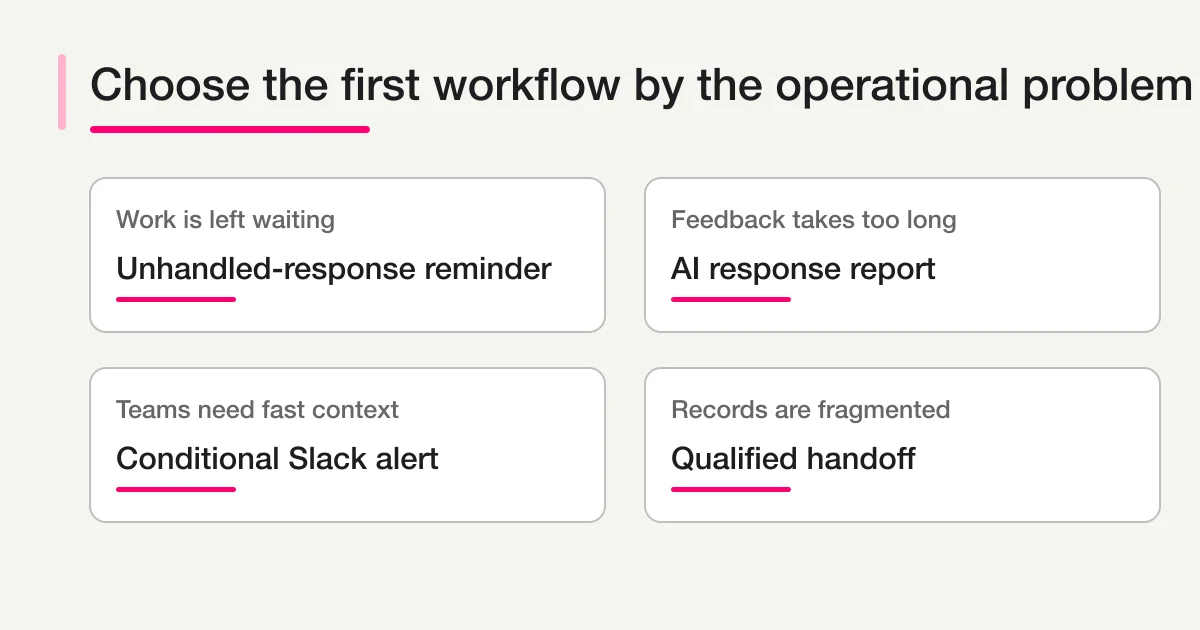 Choose the first workflow by the operational problem

Work is left waiting

Unhandled-response reminder

Feedback takes too long

AI response report

Teams need fast context

Conditional Slack alert

Records are fragmented

Qualified handoff